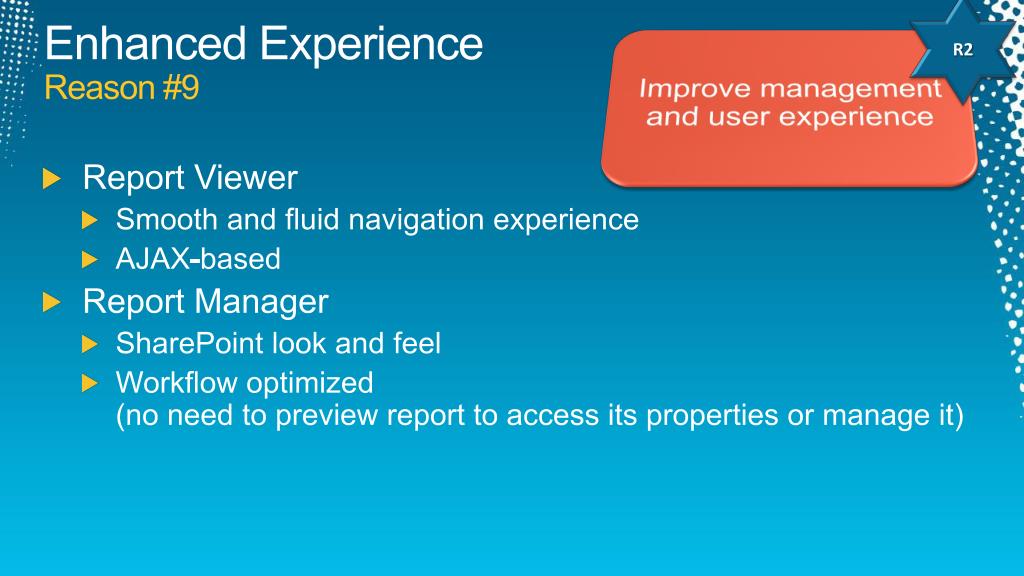 Enhanced Experience
Reason #9

R2

Improve management and user experience

Report Viewer
Smooth and fluid navigation experience
AJAX-based
Report Manager
SharePoint look and feel
Workflow optimized
(no need to preview report to access its properties or manage it)